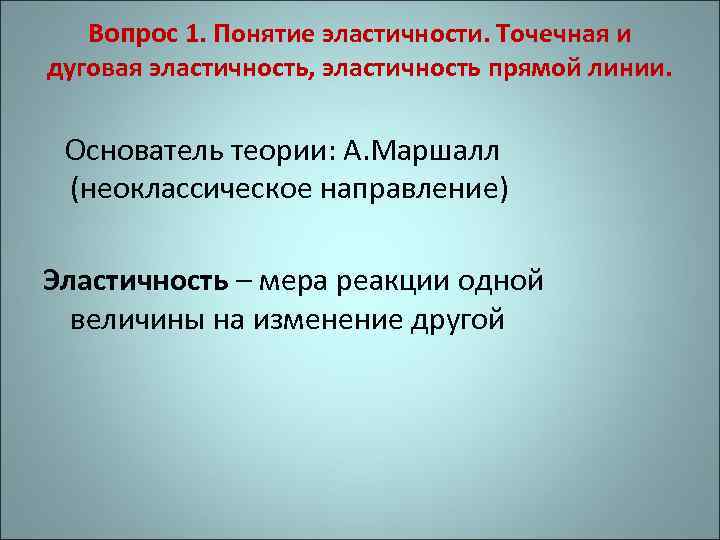 Вопрос 1. Понятие эластичности. Точечная и дуговая эластичность, эластичность прямой линии.

Основатель теории: А.Маршалл (неоклассическое направление)

Эластичность – мера реакции одной величины на изменение другой